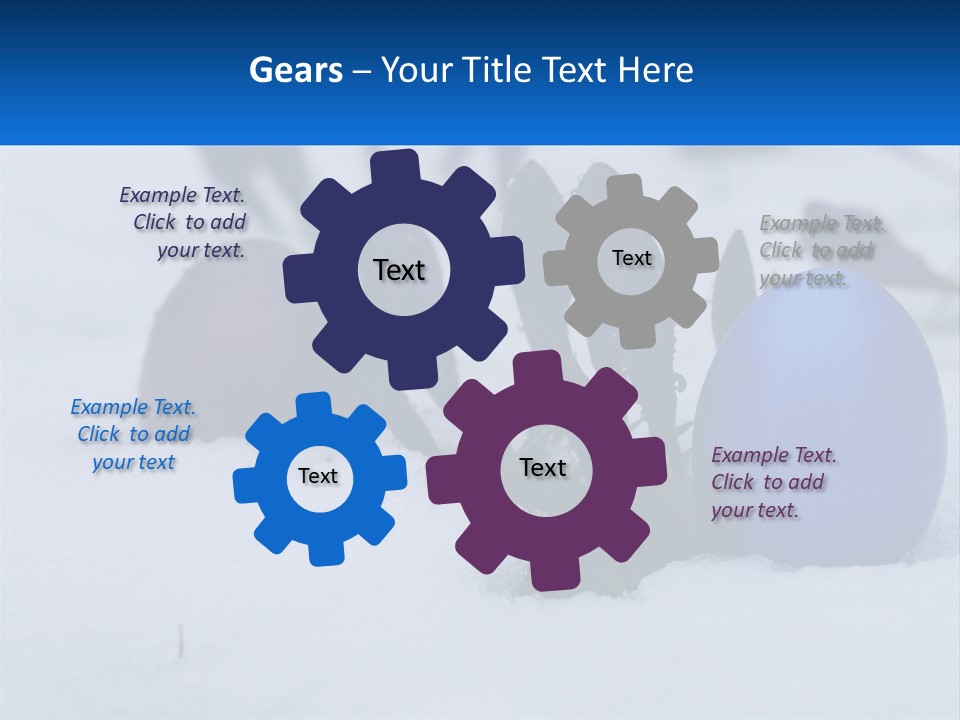 Gears – Your Title Text Here

Example Text. Click to add your text.

Text

Text

Example Text. Click to add your text.

Example Text. Click to add your text

Text

Text

Example Text. Click to add your text.